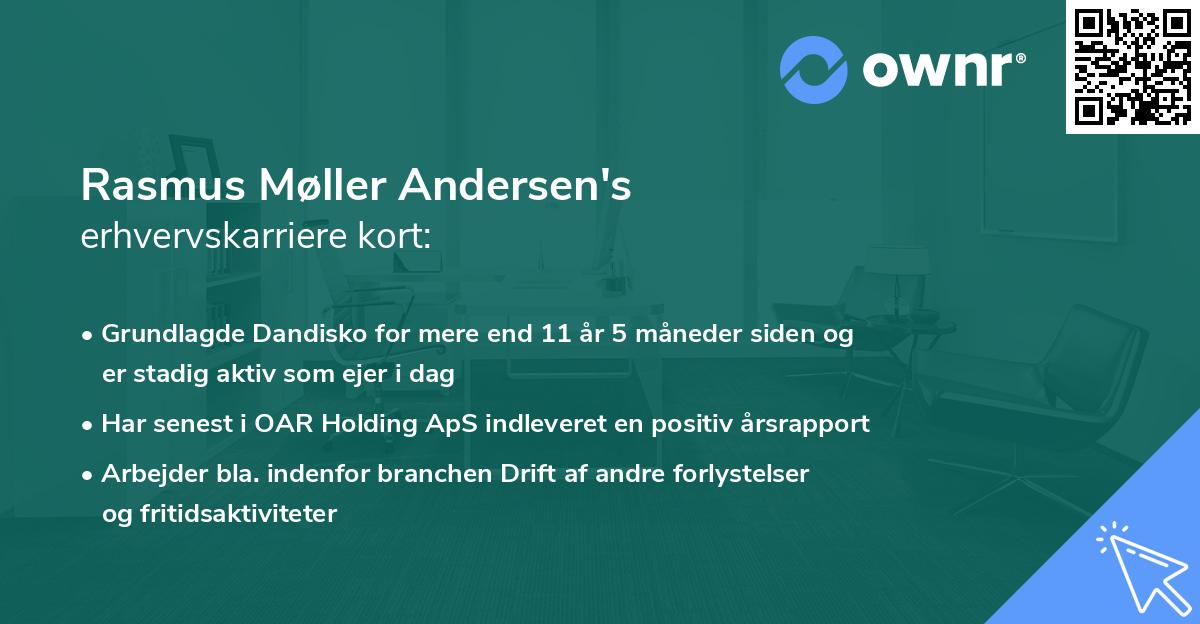 ownr®

Rasmus Møller Andersen's
erhvervskarriere kort:

• Grundlagde Dandisko for mere end 11 år 5 måneder siden og er stadig aktiv som ejer i dag
• Har senest i OAR Holding ApS indleveret en positiv årsrapport
• Arbejder bla. indenfor branchen Drift af andre forlystelser og fritidsaktiviteter